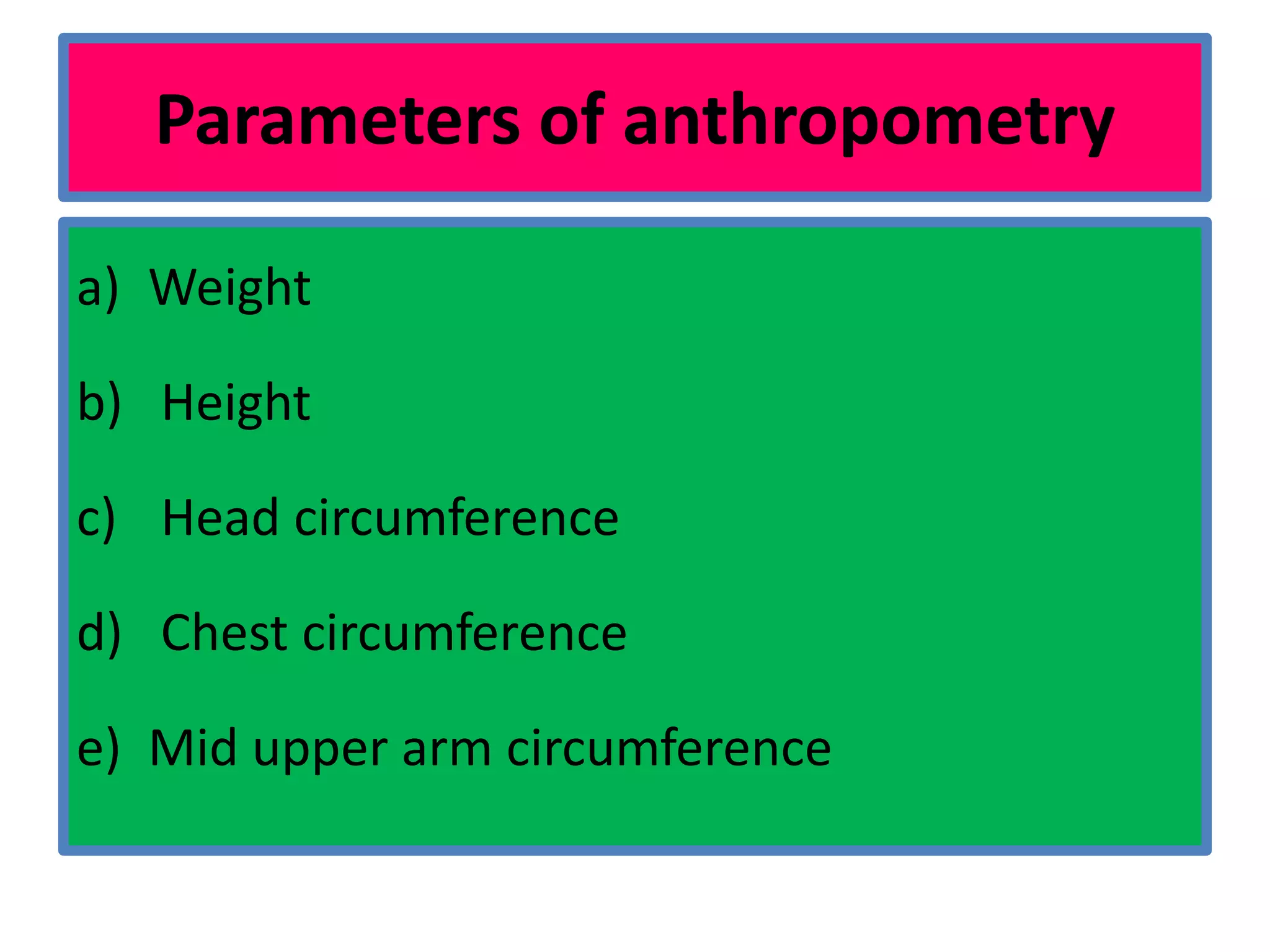 Parameters of anthropometry

a) Weight

b) Height

c) Head circumference

d) Chest circumference

e) Mid upper arm circumference